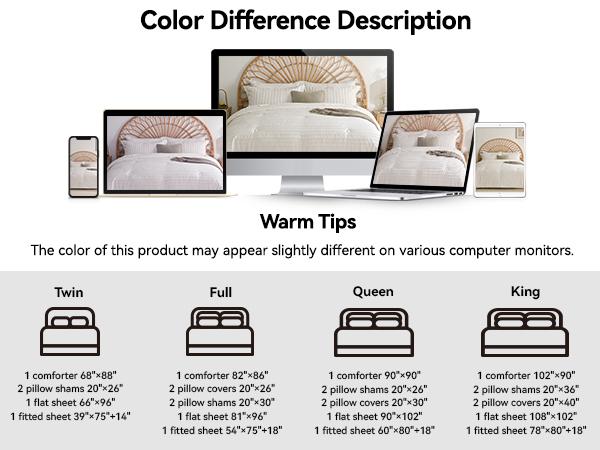 Color Difference Description

Warm Tips

The color of this product may appear slightly different on various computer monitors.

Twin

1 comforter 68"×88"
2 pillow shams 20"×26"
1 flat sheet 66"×96"
1 fitted sheet 39"×75"+14"

Full

1 comforter 82"×86"
2 pillow covers 20"×26"
2 pillow shams 20"×30"
1 flat sheet 81"×96"
1 fitted sheet 54"×75"+18"

Queen

1 comforter 90"×90"
2 pillow shams 20"×26"
2 pillow covers 20"×30"
1 flat sheet 90"×102"
1 fitted sheet 60"×80"+18"

King

1 comforter 102"×90"
2 pillow shams 20"×36"
2 pillow covers 20"×40"
1 flat sheet 108"×102"
1 fitted sheet 78"×80"+18"